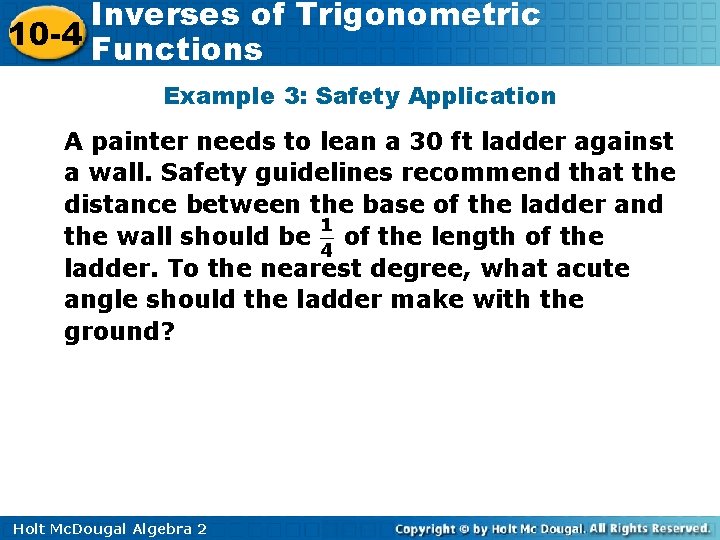 10-4 Inverses of Trigonometric Functions

Example 3: Safety Application

A painter needs to lean a 30 ft ladder against a wall. Safety guidelines recommend that the distance between the base of the ladder and the wall should be $\frac{1}{4}$ of the length of the ladder. To the nearest degree, what acute angle should the ladder make with the ground?

Holt McDougal Algebra 2

Copyright © by Holt Mc Dougal. All Rights Reserved.